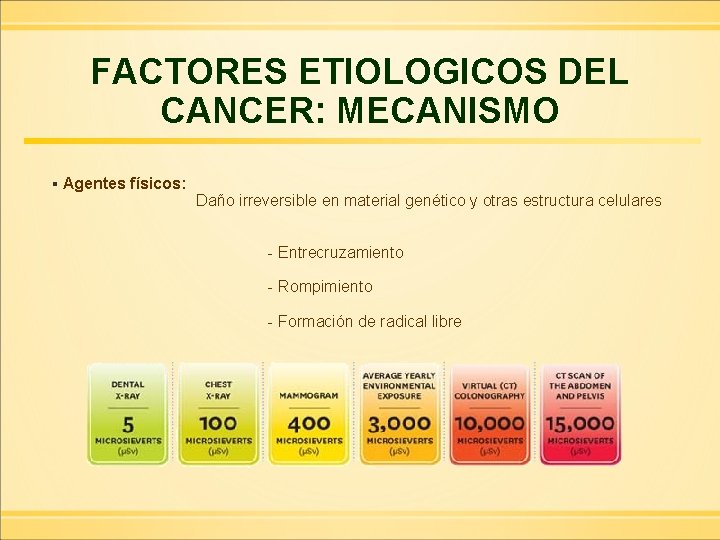 FACTORES ETIOLOGICOS DEL CANCER: MECANISMO

▪ Agentes físicos: Daño irreversible en material genético y otras estructura celulares

- Entrecruzamiento

- Rompimiento

- Formación de radical libre

DENTAL X-RAY
5
MICROSIEVERTS (µSv)

CHEST X-RAY
100
MICROSIEVERTS (µSv)

MAMMOGRAM
400
MICROSIEVERTS (µSv)

AVERAGE YEARLY ENVIRONMENTAL EXPOSURE
3,000
MICROSIEVERTS (µSv)

VIRTUAL (CT) COLONOGRAPHY
10,000
MICROSIEVERTS (µSv)

CT SCAN OF THE ABDOMEN AND PELVIS
15,000
MICROSIEVERTS (µSv)